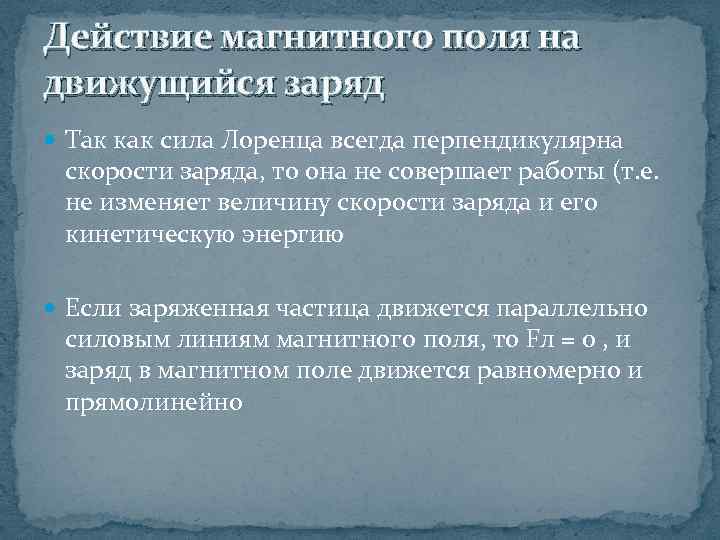 Действие магнитного поля на движущийся заряд

Так как сила Лоренца всегда перпендикулярна скорости заряда, то она не совершает работы (т.е. не изменяет величину скорости заряда и его кинетическую энергию

Если заряженная частица движется параллельно силовым линиям магнитного поля, то Fл = 0 , и заряд в магнитном поле движется равномерно и прямолинейно